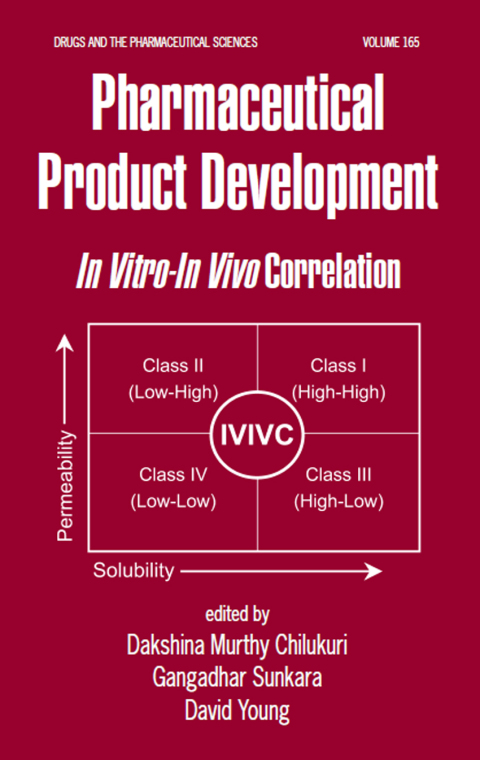 DRUGS AND THE PHARMACEUTICAL SCIENCES

VOLUME 165

Pharmaceutical Product Development

In Vitro-In Vivo Correlation

Permeability

Class II
(Low-High)

Class I
(High-High)

IVIVC

Class IV
(Low-Low)

Class III
(High-Low)

Solubility

edited by
Dakshina Murthy Chilukuri
Gangadhar Sunkara
David Young